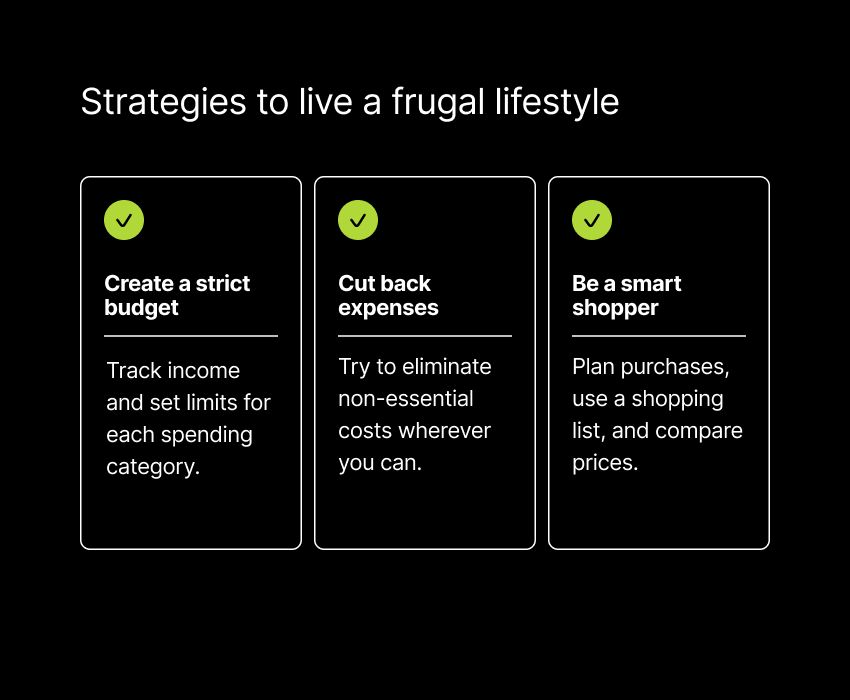 Strategies to live a frugal lifestyle

Create a strict budget

Track income and set limits for each spending category.

Cut back expenses

Try to eliminate non-essential costs wherever you can.

Be a smart shopper

Plan purchases, use a shopping list, and compare prices.